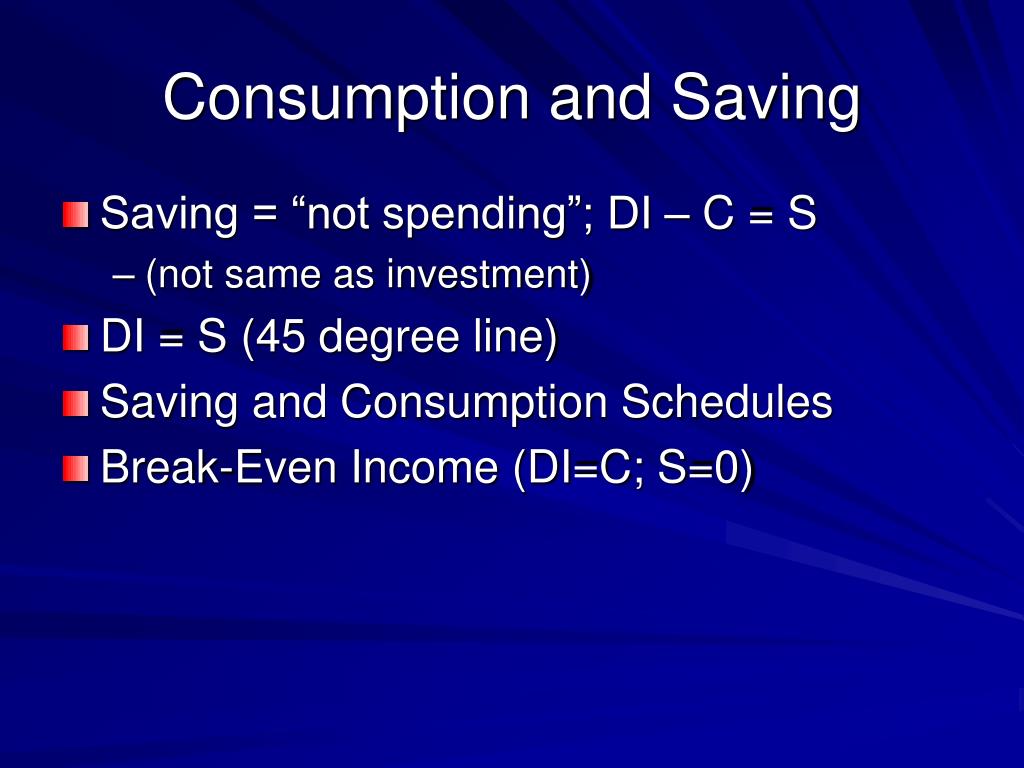 Consumption and Saving

Saving = “not spending”; DI – C = S
– (not same as investment)

DI = S (45 degree line)

Saving and Consumption Schedules

Break-Even Income (DI=C; S=0)